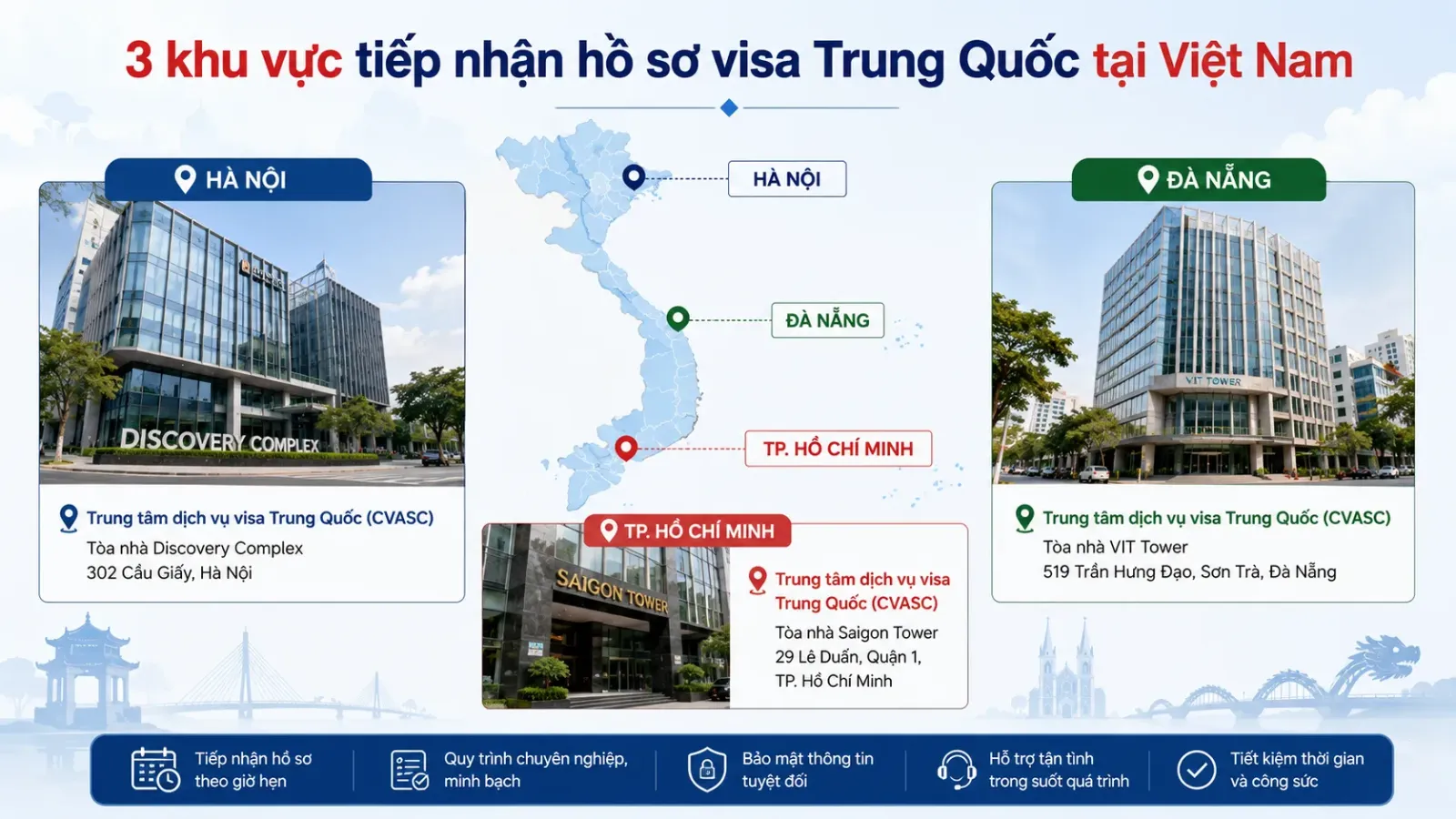 3 khu vực tiếp nhận hồ sơ visa Trung Quốc tại Việt Nam

HÀ NỘI

DISCOVERY COMPLEX

Trung tâm dịch vụ visa Trung Quốc (CVASC)
Tòa nhà Discovery Complex
302 Cầu Giấy, Hà Nội

HÀ NỘI

ĐÀ NẴNG

TP. HỒ CHÍ MINH

TP. HỒ CHÍ MINH

SAIGON TOWER

Trung tâm dịch vụ visa Trung Quốc (CVASC)
Tòa nhà Saigon Tower
29 Lê Duẩn, Quận 1,
TP. Hồ Chí Minh

ĐÀ NẴNG

VIT TOWER

Trung tâm dịch vụ visa Trung Quốc (CVASC)
Tòa nhà VIT Tower
519 Trần Hưng Đạo, Sơn Trà, Đà Nẵng

Tiếp nhận hồ sơ theo giờ hẹn

Quy trình chuyên nghiệp, minh bạch

Bảo mật thông tin tuyệt đối

Hỗ trợ tận tình trong suốt quá trình

Tiết kiệm thời gian và công sức